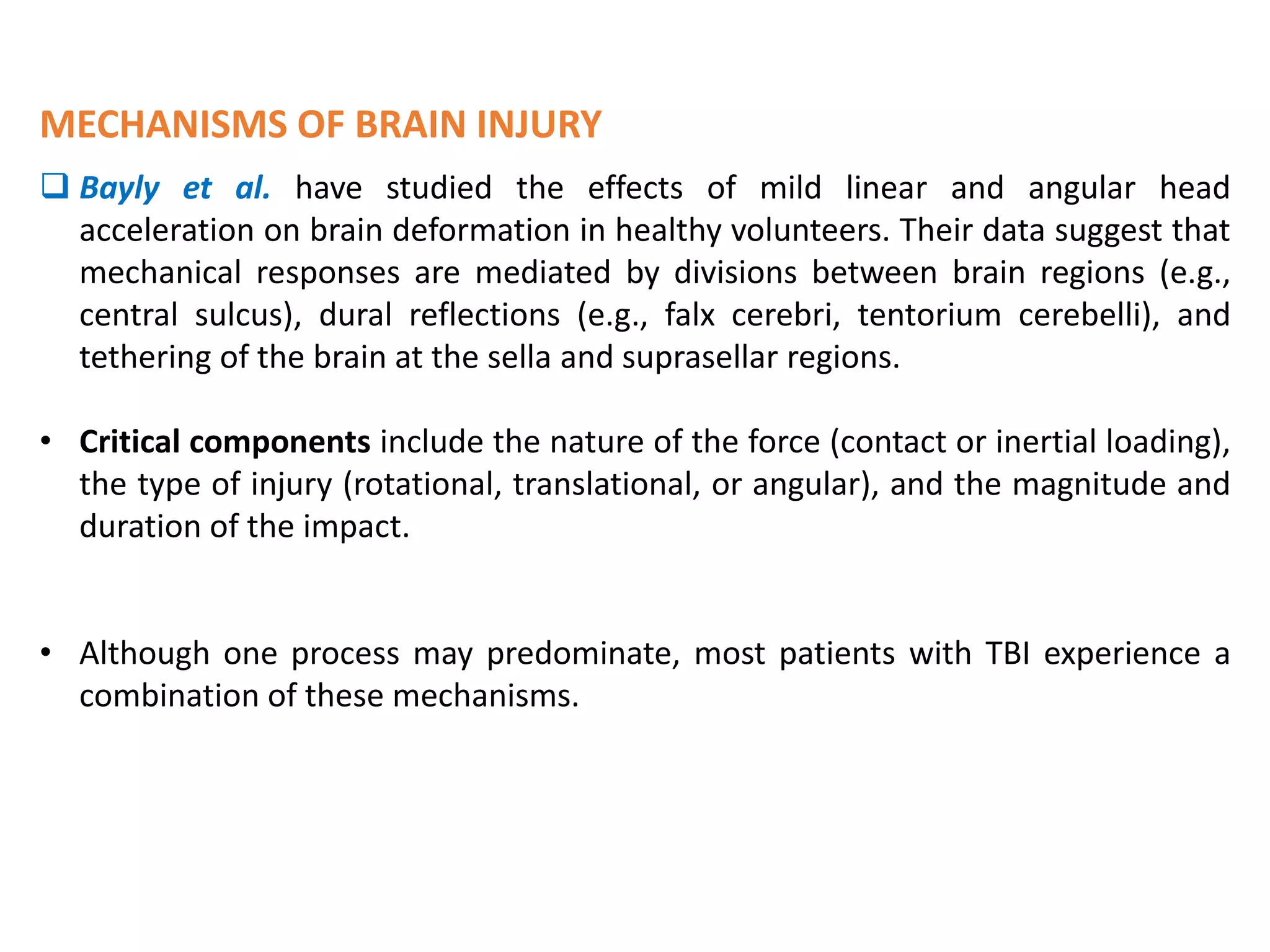 MECHANISMS OF BRAIN INJURY

❑ Bayly et al. have studied the effects of mild linear and angular head acceleration on brain deformation in healthy volunteers. Their data suggest that mechanical responses are mediated by divisions between brain regions (e.g., central sulcus), dural reflections (e.g., falx cerebri, tentorium cerebelli), and tethering of the brain at the sella and suprasellar regions.

• Critical components include the nature of the force (contact or inertial loading), the type of injury (rotational, translational, or angular), and the magnitude and duration of the impact.

• Although one process may predominate, most patients with TBI experience a combination of these mechanisms.